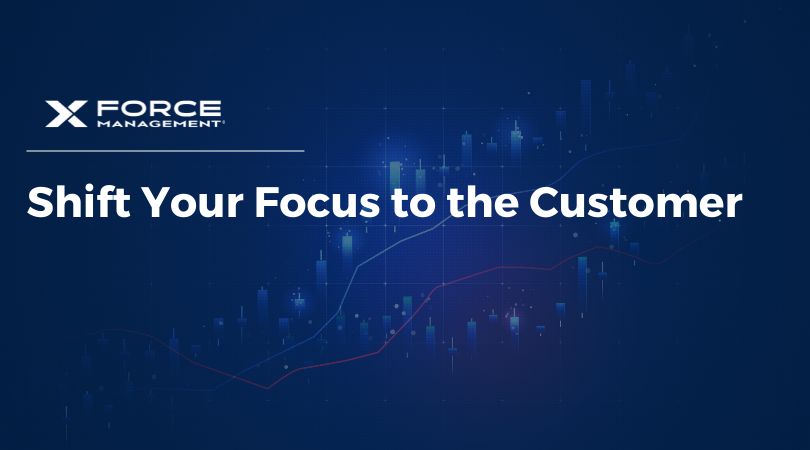 FORCE MANAGEMENT®

Shift Your Focus to the Customer